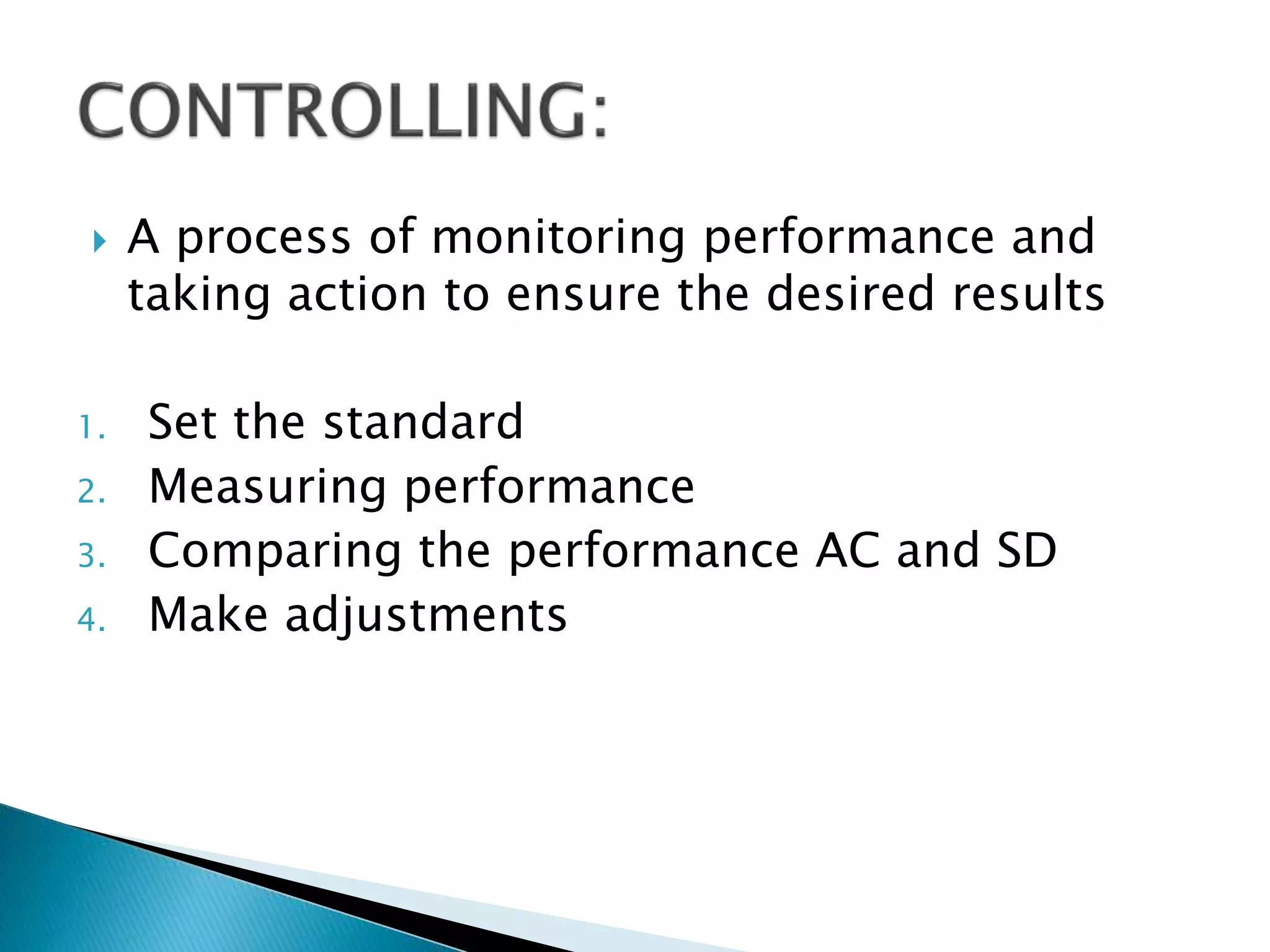 CONTROLLING:

A process of monitoring performance and taking action to ensure the desired results

1. Set the standard
2. Measuring performance
3. Comparing the performance AC and SD
4. Make adjustments